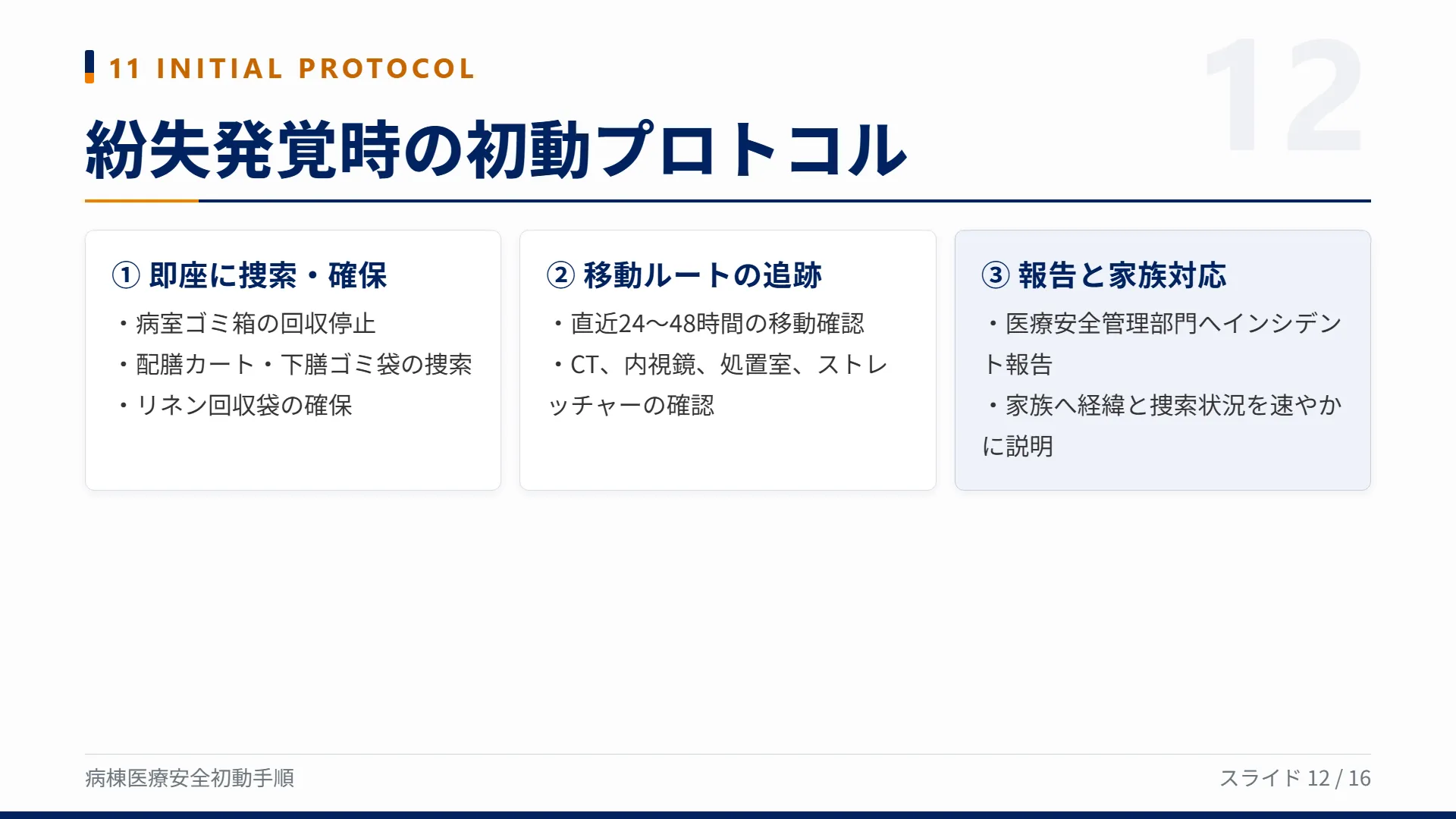 11 INITIAL PROTOCOL

12

紛失発覚時の初動プロトコル

① 即座に捜索・確保

・病室ゴミ箱の回収停止
・配膳カート・下膳ゴミ袋の捜索
・リネン回収袋の確保

② 移動ルートの追跡

・直近24〜48時間の移動確認
・CT、内視鏡、処置室、ストレッチャーの確認

③ 報告と家族対応

・医療安全管理部門へインシデント報告
・家族へ経緯と捜索状況を速やかに説明

病棟医療安全初動手順

スライド 12 / 16